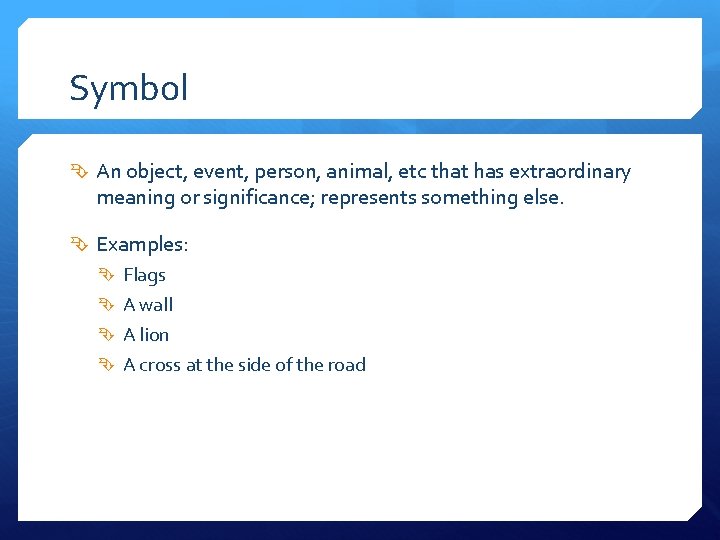 Symbol

An object, event, person, animal, etc that has extraordinary meaning or significance; represents something else.

Examples:

Flags

A wall

A lion

A cross at the side of the road